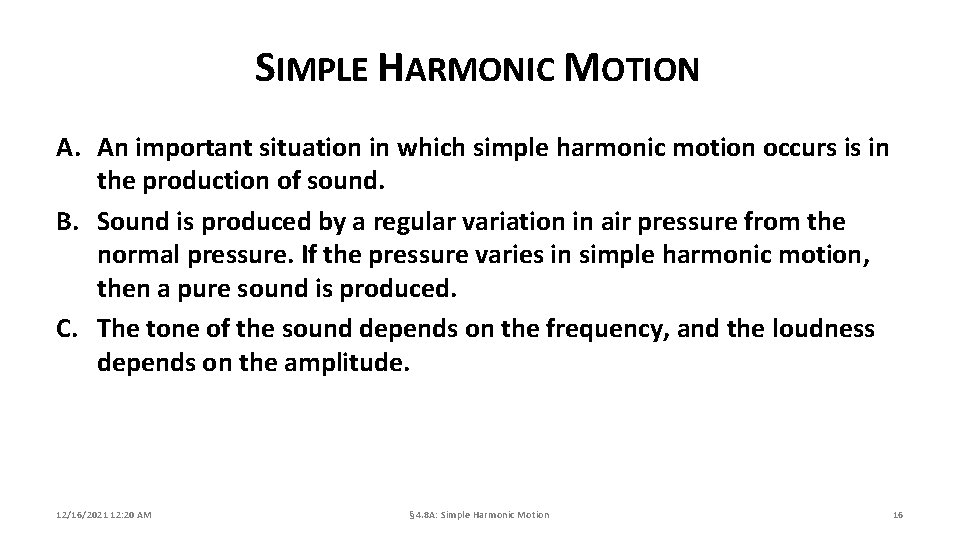 SIMPLE HARMONIC MOTION

A. An important situation in which simple harmonic motion occurs is in the production of sound.

B. Sound is produced by a regular variation in air pressure from the normal pressure. If the pressure varies in simple harmonic motion, then a pure sound is produced.

C. The tone of the sound depends on the frequency, and the loudness depends on the amplitude.

12/16/2021 12:20 AM

§4.8A: Simple Harmonic Motion

16